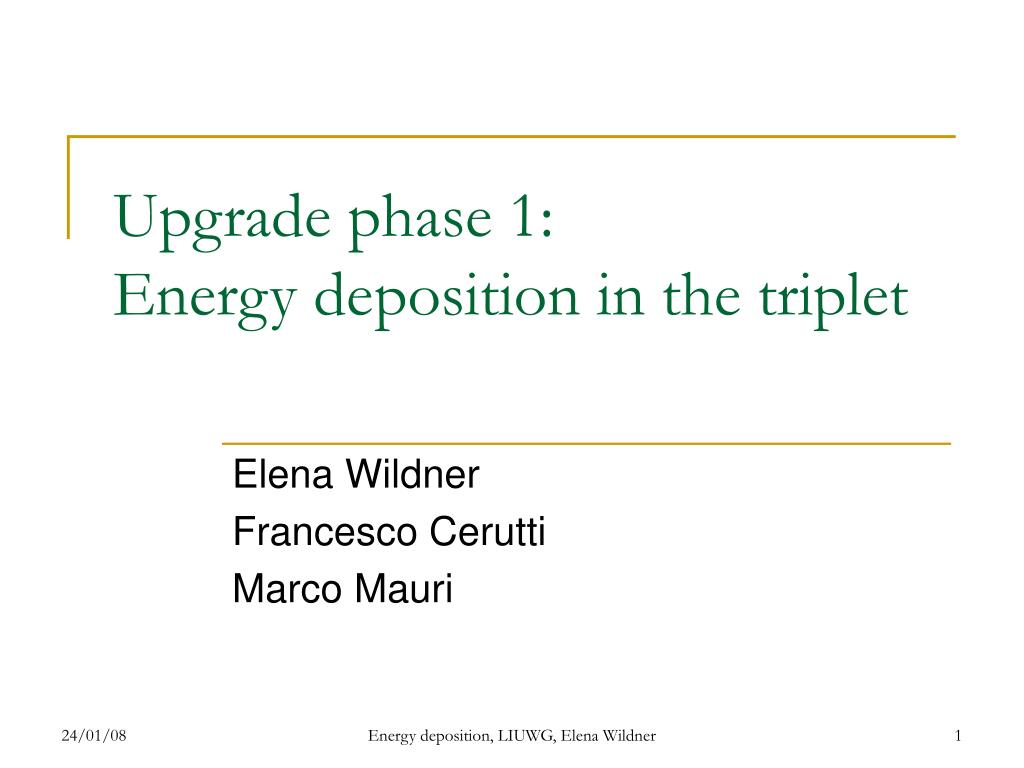 Upgrade phase 1:
Energy deposition in the triplet

Elena Wildner
Francesco Cerutti
Marco Mauri

24/01/08 Energy deposition, LIUWG, Elena Wildner 1